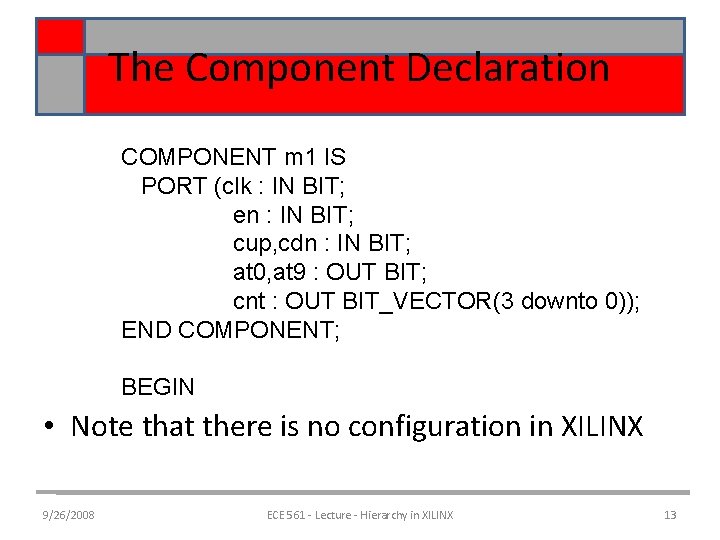 The Component Declaration

COMPONENT m1 IS
PORT (clk : IN BIT;
en : IN BIT;
cup,cdn : IN BIT;
at0,at9 : OUT BIT;
cnt : OUT BIT_VECTOR(3 downto 0));
END COMPONENT;

BEGIN

• Note that there is no configuration in XILINX

9/26/2008

ECE 561 - Lecture - Hierarchy in XILINX

13